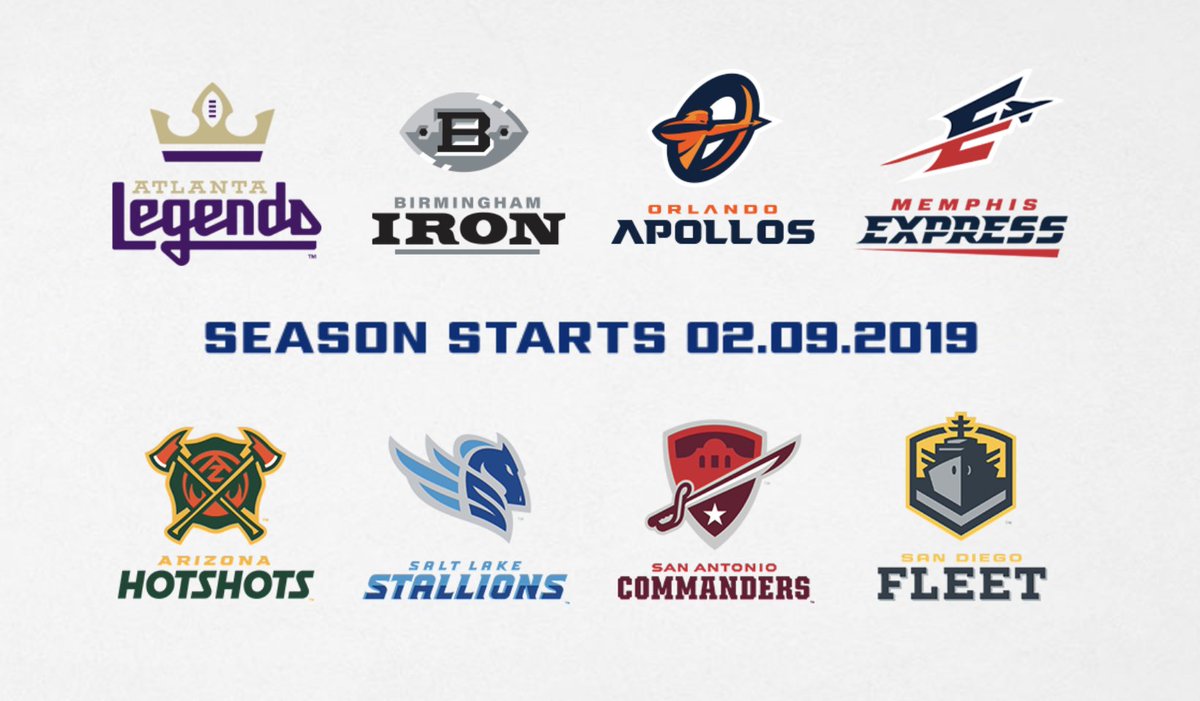 ATLANTA
Legends

B
BIRMINGHAM
IRON

ORLANDO
APOLLOS

MEMPHIS
EXPRESS

SEASON STARTS 02.09.2019

ARIZONA
HOTSHOTS

SALT LAKE
STALLIONS

SAN ANTONIO
COMMANDERS

SAN DIEGO
FLEET